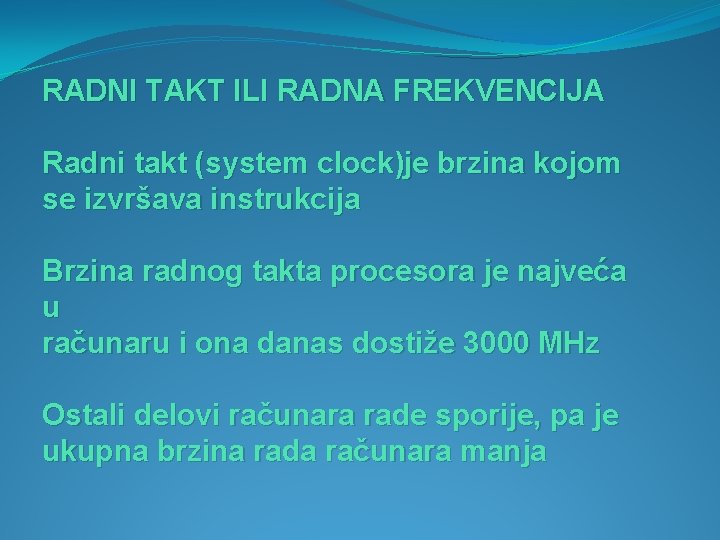 RADNI TAKT ILI RADNA FREKVENCIJA

Radni takt (system clock)je brzina kojom se izvršava instrukcija

Brzina radnog takta procesora je najveća u računaru i ona danas dostiže 3000 MHz

Ostali delovi računara rade sporije, pa je ukupna brzina rada računara manja